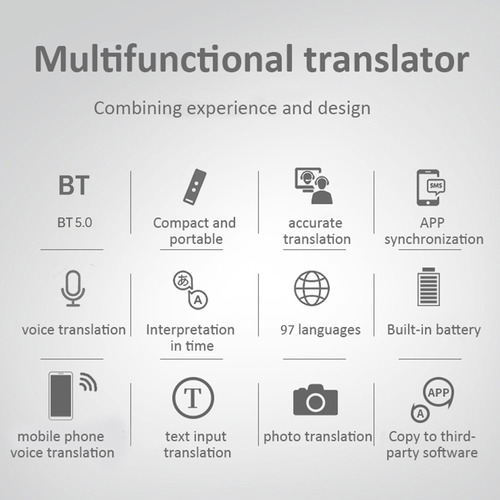 Multifunctional translator

Combining experience and design

BT

BT 5.0

Compact and portable

accurate translation

SMS

APP synchronization

voice translation

あ

A

Interpretation in time

97 languages

Built-in battery

mobile phone voice translation

T

text input translation

photo translation

APP

A

Copy to third-party software